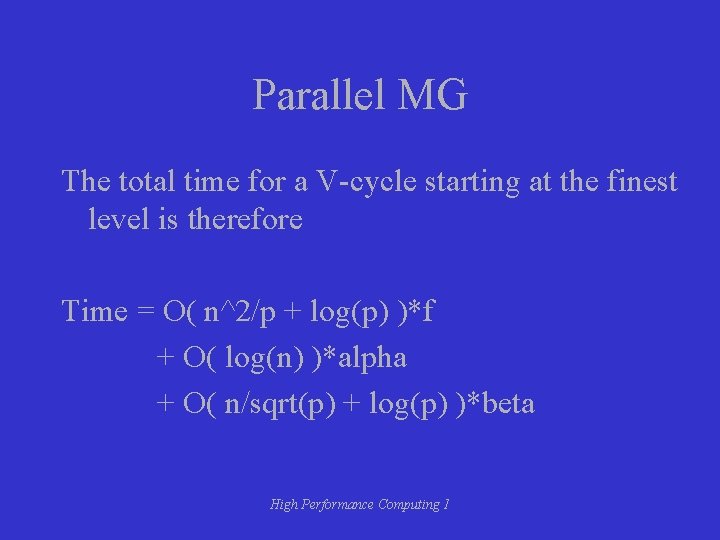 Parallel MG

The total time for a V-cycle starting at the finest level is therefore

Time = O( n^2/p + log(p) )*f
+ O( log(n) )*alpha
+ O( n/sqrt(p) + log(p) )*beta

High Performance Computing 1